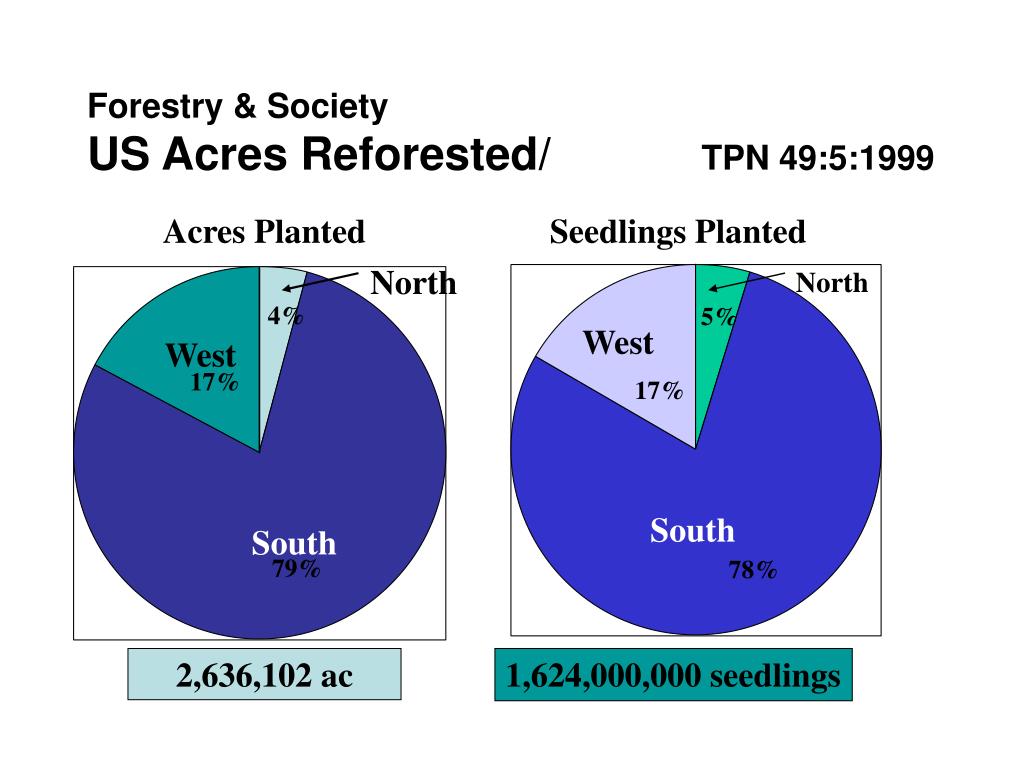 Forestry & Society
US Acres Reforested/ TPN 49:5:1999

Acres Planted

North
4%
West
17%
South
79%

2,636,102 ac

Seedlings Planted

North
5%
West
17%
South
78%

1,624,000,000 seedlings